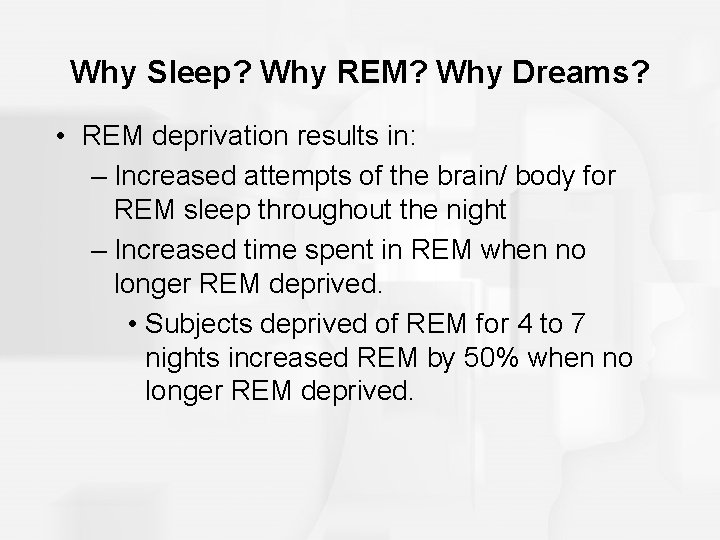 Why Sleep? Why REM? Why Dreams?

• REM deprivation results in:

– Increased attempts of the brain/ body for REM sleep throughout the night

– Increased time spent in REM when no longer REM deprived.

• Subjects deprived of REM for 4 to 7 nights increased REM by 50% when no longer REM deprived.